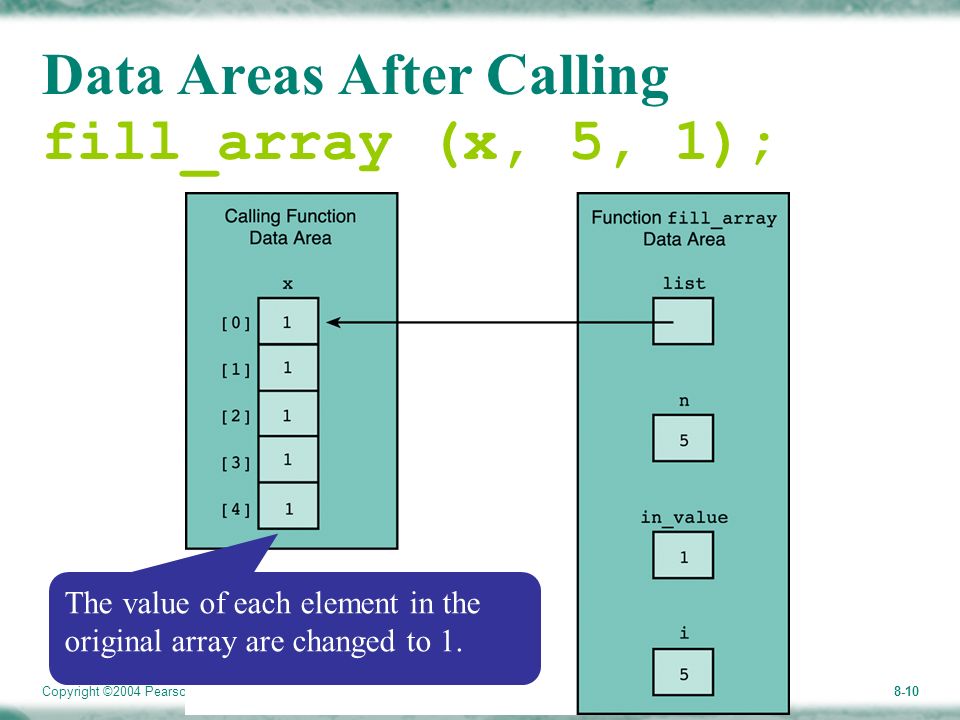 Data Areas After Calling fill_array (x, 5, 1);

Calling Function Data Area

x

[0] 1
[1] 1
[2] 1
[3] 1
[4] 1

Function fill_array Data Area

list

n

5

in_value

1

i

5

The value of each element in the original array are changed to 1.

Copyright ©2004 Pearsc

8-10